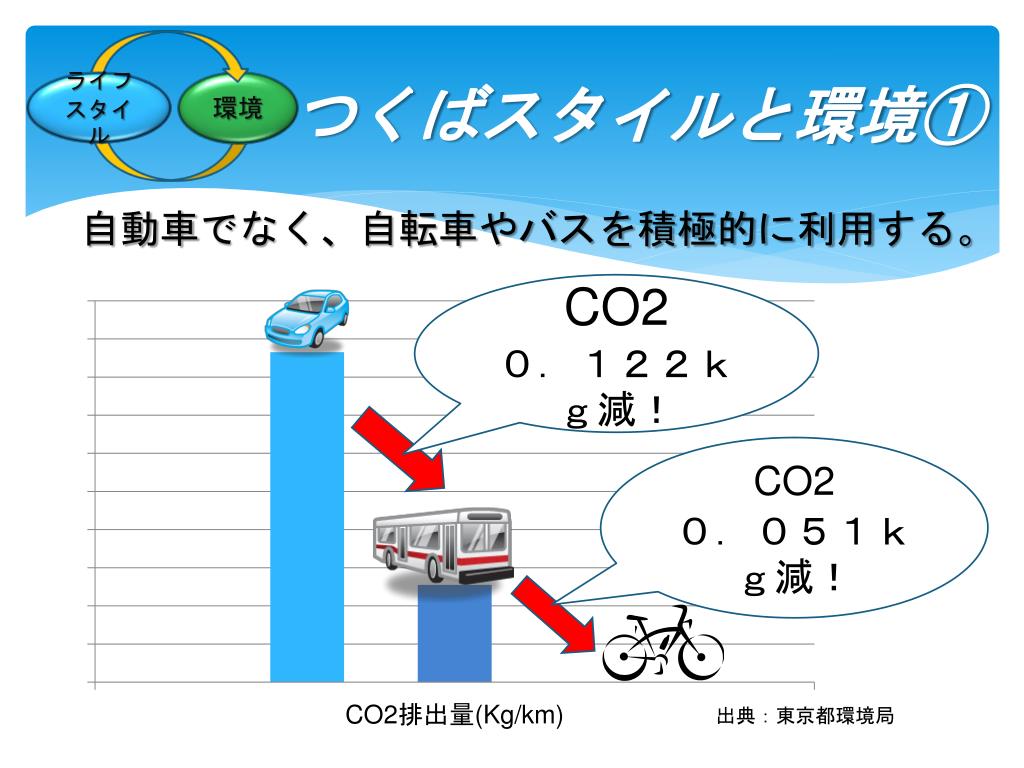 ライフスタイル

環境

つくばスタイルと環境①

自動車でなく、自転車やバスを積極的に利用する。

CO2
０．１２２ｋｇ減！

CO2
０．０５１ｋｇ減！

CO2排出量(Kg/km)

出典：東京都環境局